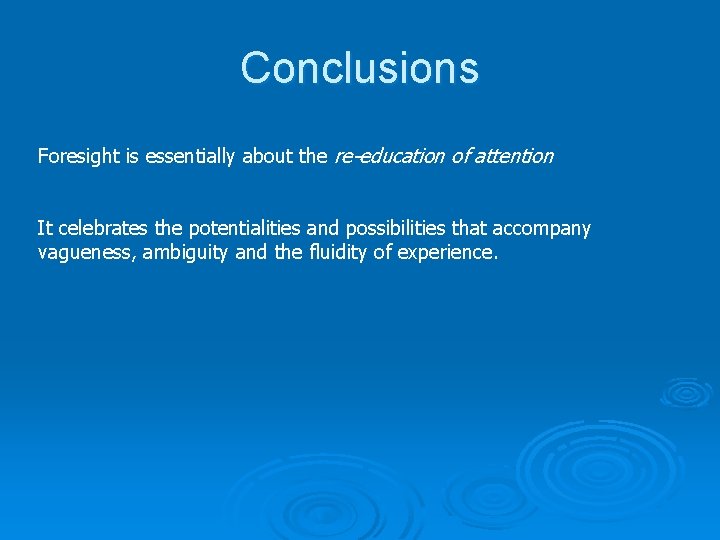 Conclusions

Foresight is essentially about the re-education of attention

It celebrates the potentialities and possibilities that accompany vagueness, ambiguity and the fluidity of experience.